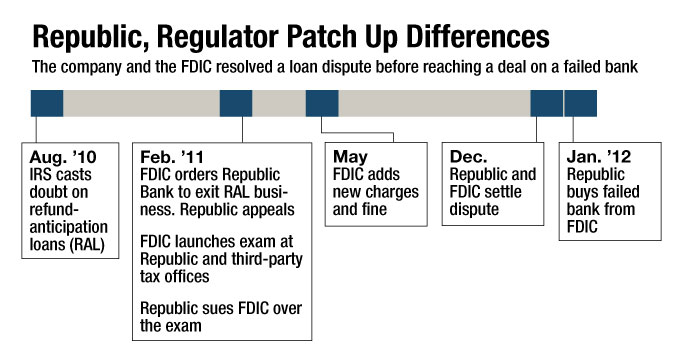 Republic, Regulator Patch Up Differences

The company and the FDIC resolved a loan dispute before reaching a deal on a failed bank

Aug. '10
IRS casts doubt on refund-anticipation loans (RAL)

Feb. '11
FDIC orders Republic Bank to exit RAL business. Republic appeals

FDIC launches exam at Republic and third-party tax offices

Republic sues FDIC over the exam

May
FDIC adds new charges and fine

Dec.
Republic and FDIC settle dispute

Jan. '12
Republic buys failed bank from FDIC